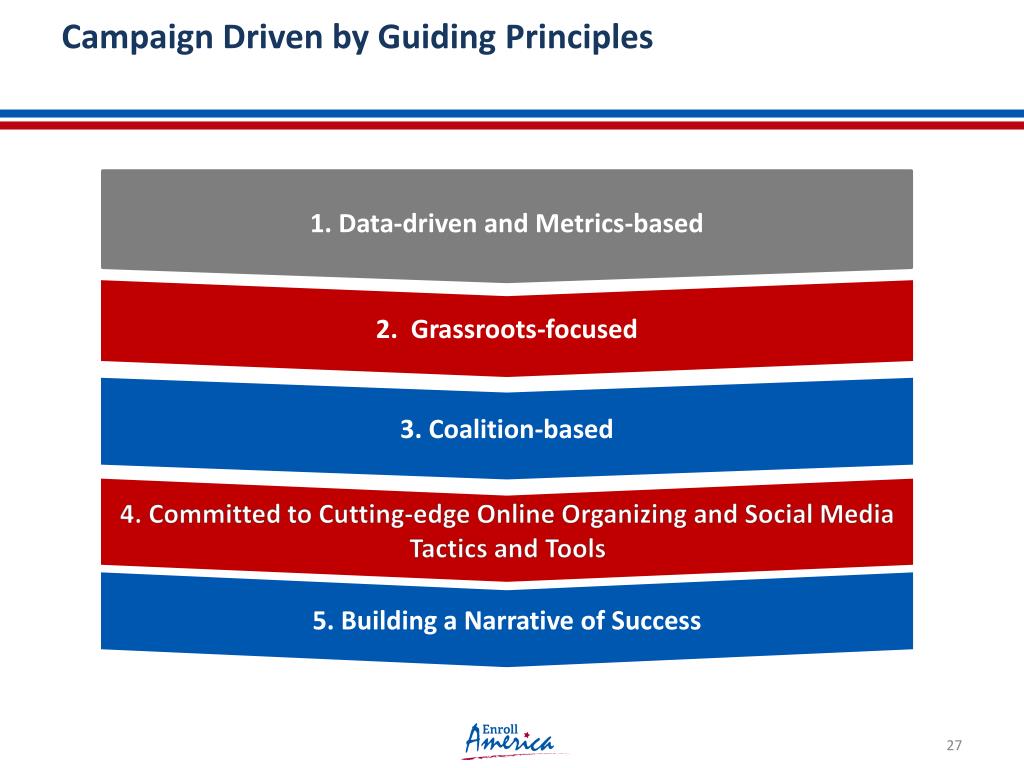 Campaign Driven by Guiding Principles

1. Data-driven and Metrics-based

2. Grassroots-focused

3. Coalition-based

4. Committed to Cutting-edge Online Organizing and Social Media Tactics and Tools

5. Building a Narrative of Success

Enroll America

27